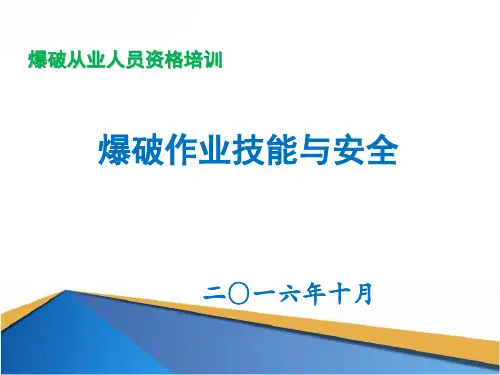 爆破从业人员资格培训

爆破作业技能与安全

二〇一六年十月